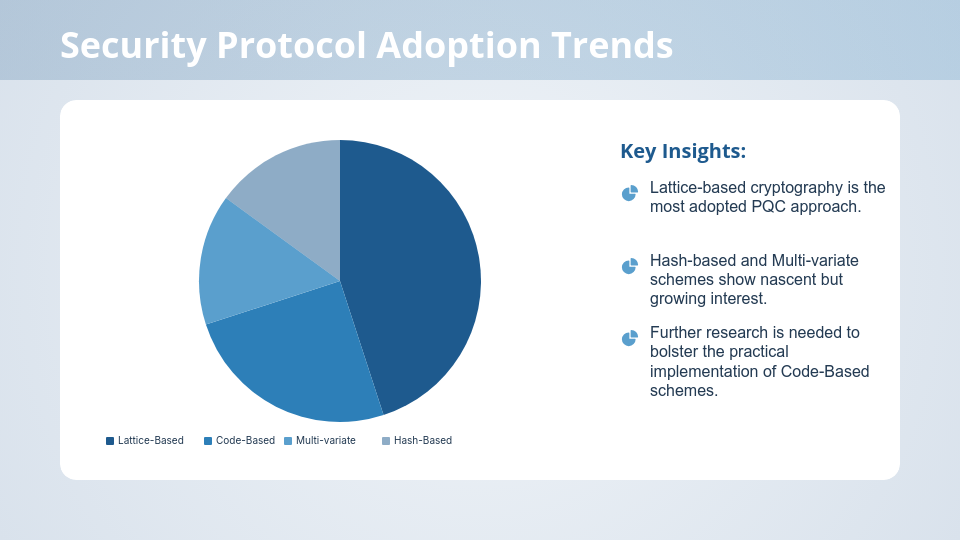 Security Protocol Adoption Trends

Lattice-Based
Code-Based
Multi-variate
Hash-Based

Key Insights:

Lattice-based cryptography is the most adopted PQC approach.

Hash-based and Multi-variate schemes show nascent but growing interest.

Further research is needed to bolster the practical implementation of Code-Based schemes.